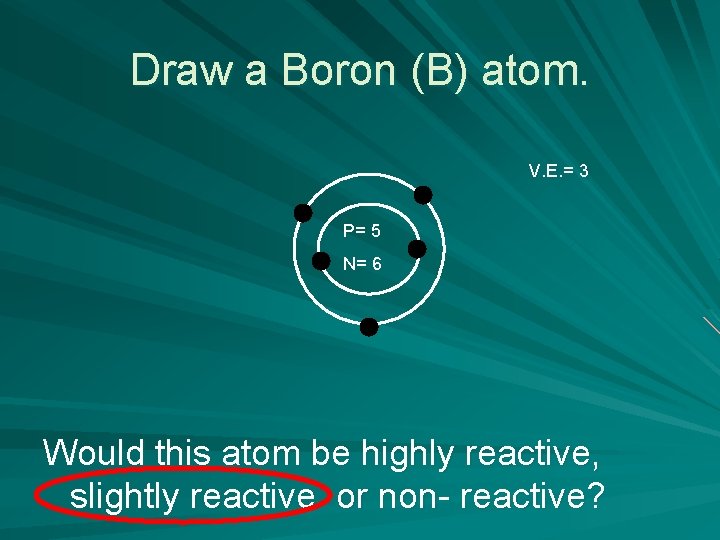 Draw a Boron (B) atom.

V.E.= 3

P= 5

N= 6

Would this atom be highly reactive, slightly reactive or non- reactive?